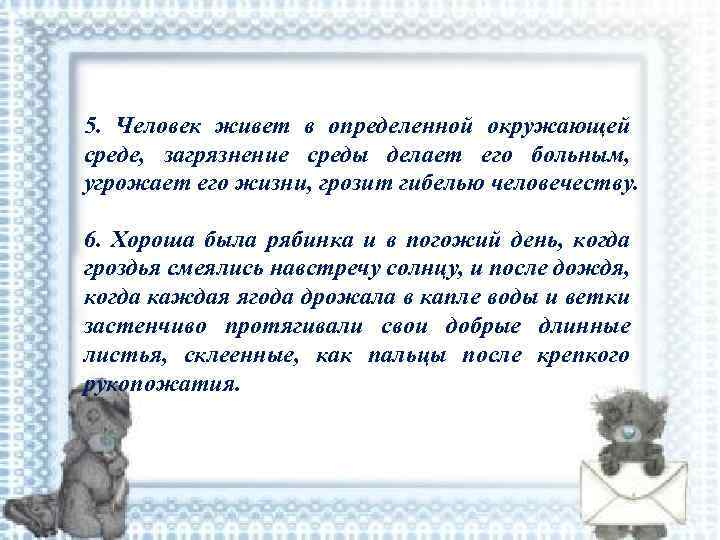 5. Человек живет в определенной окружающей среде, загрязнение среды делает его больным, угрожает его жизни, грозит гибелью человечеству.

6. Хороша была рябинка и в погожий день, когда гроздья смеялись навстречу солнцу, и после дождя, когда каждая ягода дрожала в капле воды и ветки застенчиво протягивали свои добрые длинные листья, склеенные, как пальцы после крепкого рукопожатия.